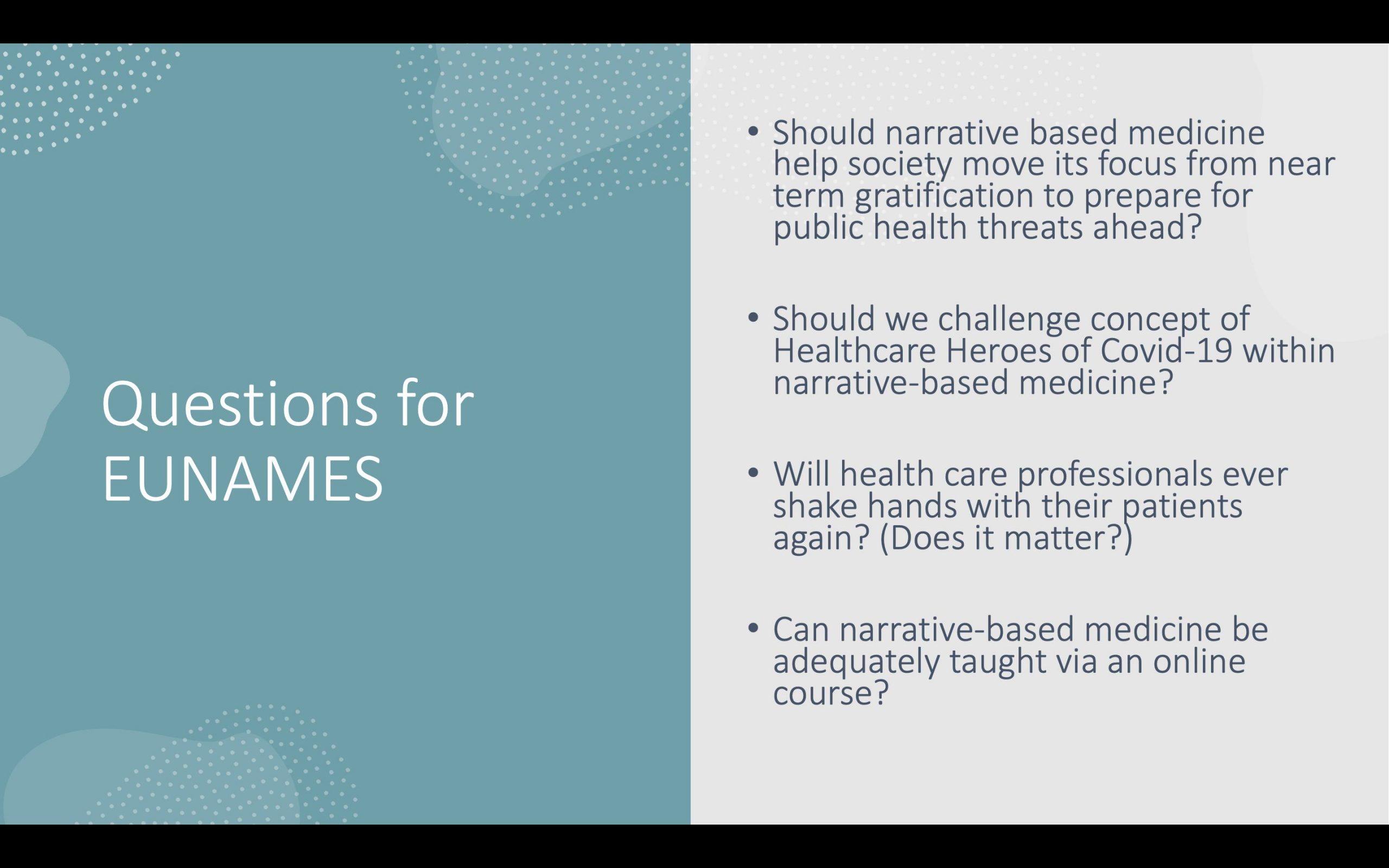 Questions for EUNAMES

• Should narrative based medicine help society move its focus from near term gratification to prepare for public health threats ahead?

• Should we challenge concept of Healthcare Heroes of Covid-19 within narrative-based medicine?

• Will health care professionals ever shake hands with their patients again? (Does it matter?)

• Can narrative-based medicine be adequately taught via an online course?